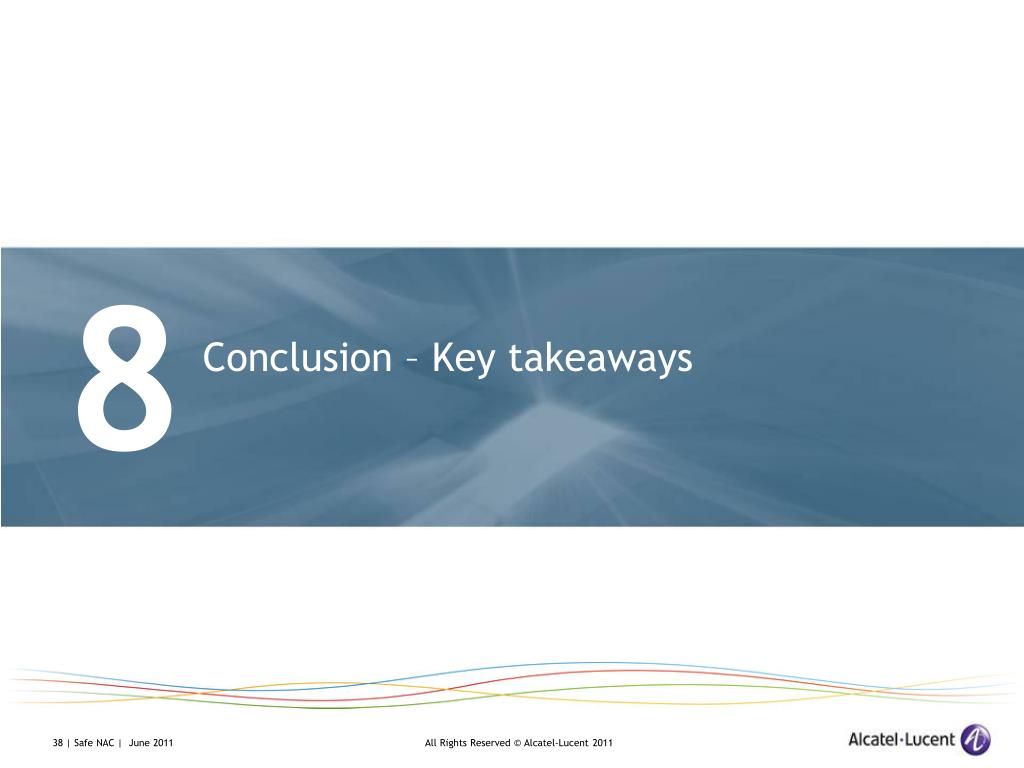 8 Conclusion – Key takeaways

38 | Safe NAC | June 2011

All Rights Reserved © Alcatel-Lucent 2011

Alcatel·Lucent